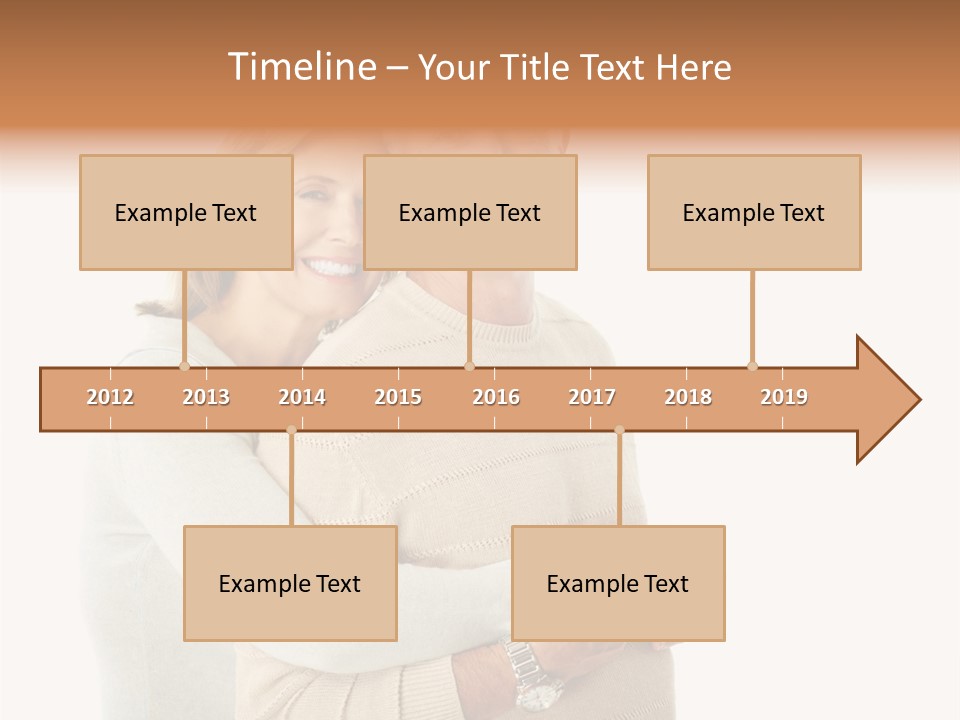 Timeline – Your Title Text Here

Example Text

Example Text

Example Text

2012 2013 2014 2015 2016 2017 2018 2019

Example Text

Example Text